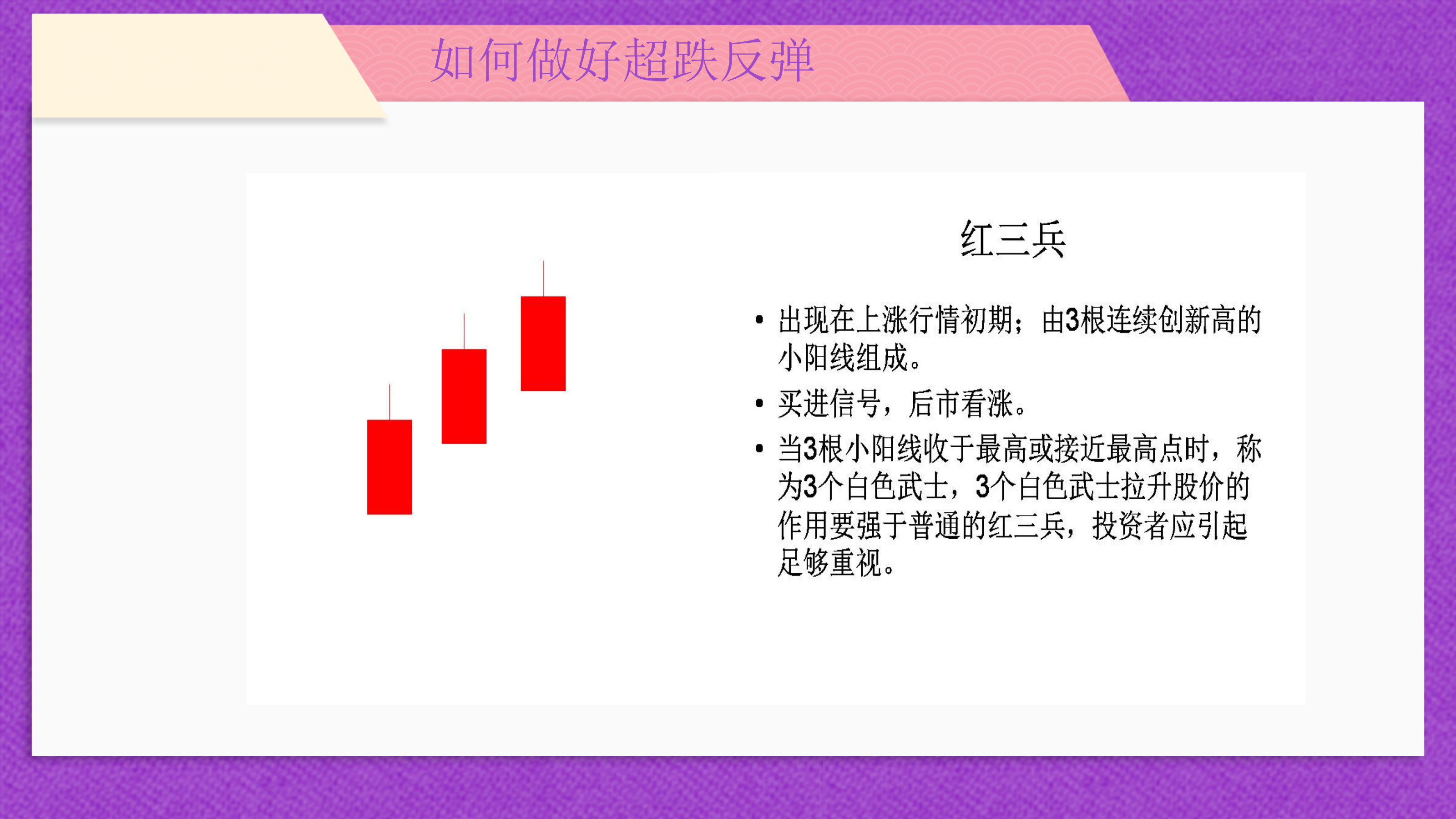 如何做好超跌反弹

红三兵

• 出现在上涨行情初期；由3根连续创新高的小阳线组成。

• 买进信号，后市看涨。

• 当3根小阳线收于最高或接近最高点时，称为3个白色武士，3个白色武士拉升股价的作用要强于普通的红三兵，投资者应引起足够重视。